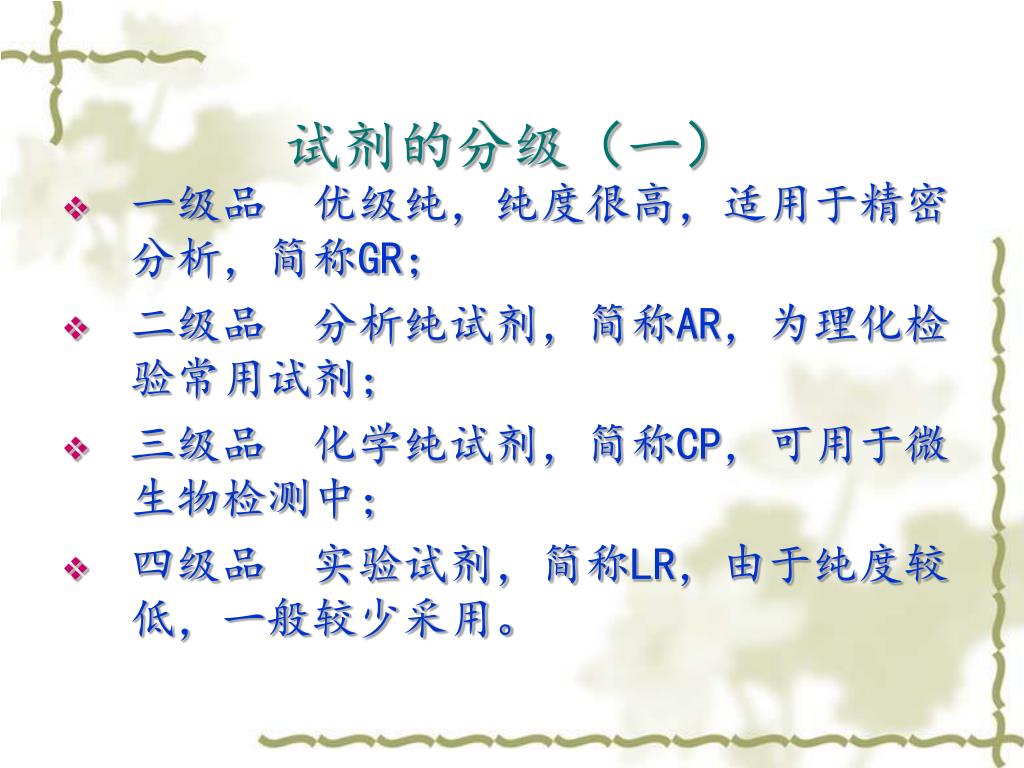 试剂的分级（一）

❖ 一级品　优级纯，纯度很高，适用于精密分析，简称GR；

❖ 二级品　分析纯试剂，简称AR，为理化检验常用试剂；

❖ 三级品　化学纯试剂，简称CP，可用于微生物检测中；

❖ 四级品　实验试剂，简称LR，由于纯度较低，一般较少采用。